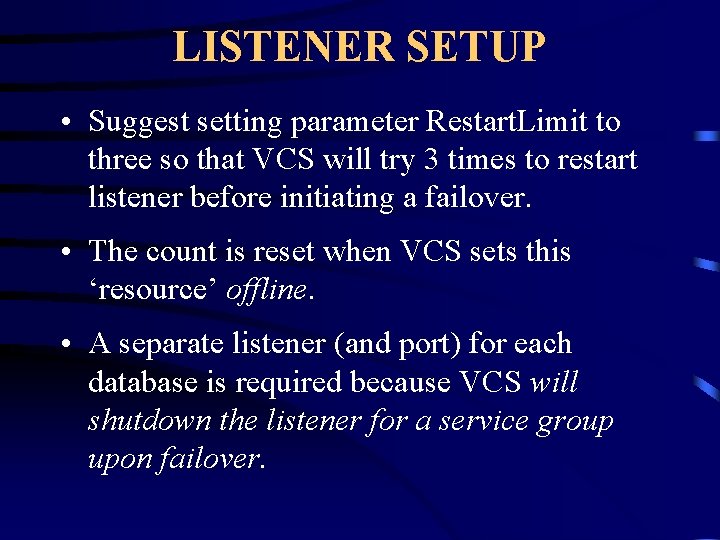 LISTENER SETUP

• Suggest setting parameter RestartLimit to three so that VCS will try 3 times to restart listener before initiating a failover.

• The count is reset when VCS sets this ‘resource’ offline.

• A separate listener (and port) for each database is required because VCS will shutdown the listener for a service group upon failover.